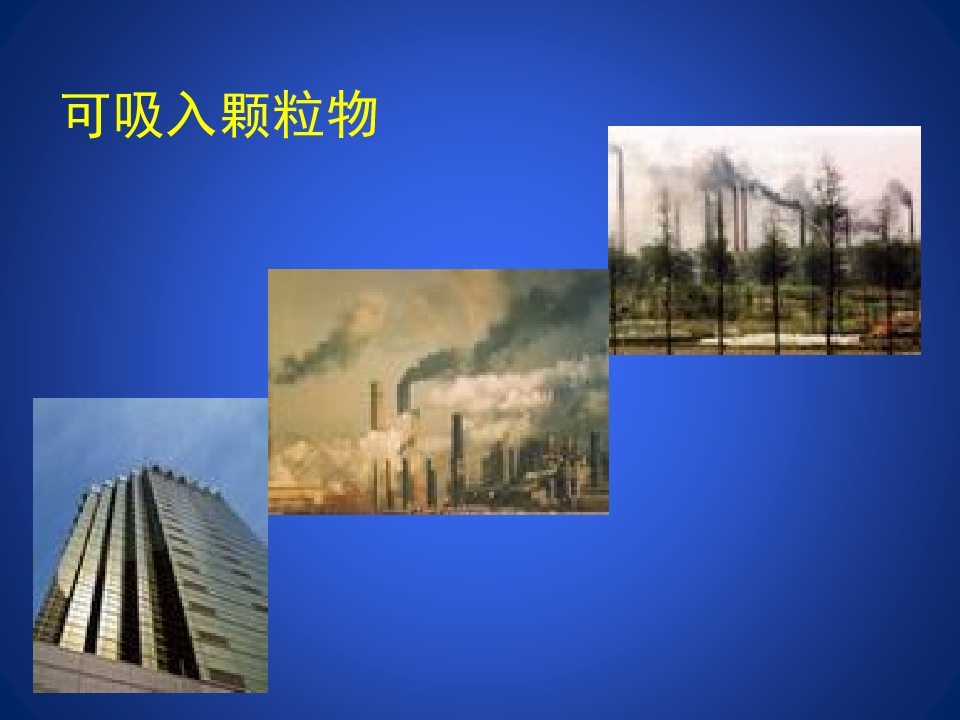 可吸入颗粒物